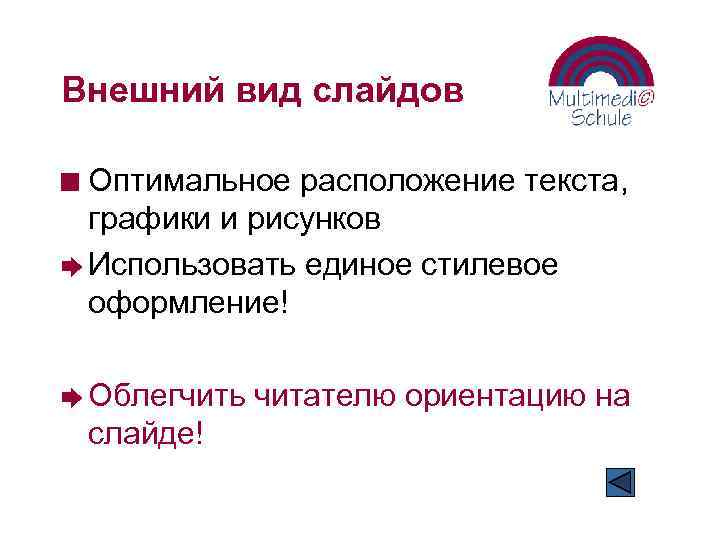 Внешний вид слайдов

Multimedi@ Schule

Оптимальное расположение текста, графики и рисунков

Использовать единое стилевое оформление!

Облегчить читателю ориентацию на слайде!